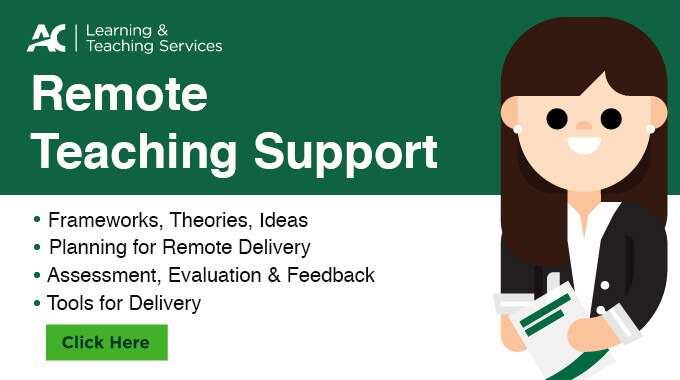 AC | Learning & Teaching Services

Remote Teaching Support

• Frameworks, Theories, Ideas
• Planning for Remote Delivery
• Assessment, Evaluation & Feedback
• Tools for Delivery

Click Here